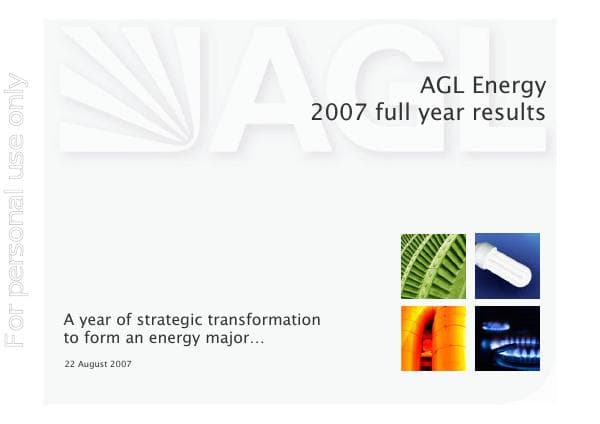 For personal use only

AGL

AGL Energy
2007 full year results

A year of strategic transformation to form an energy major...

22 August 2007